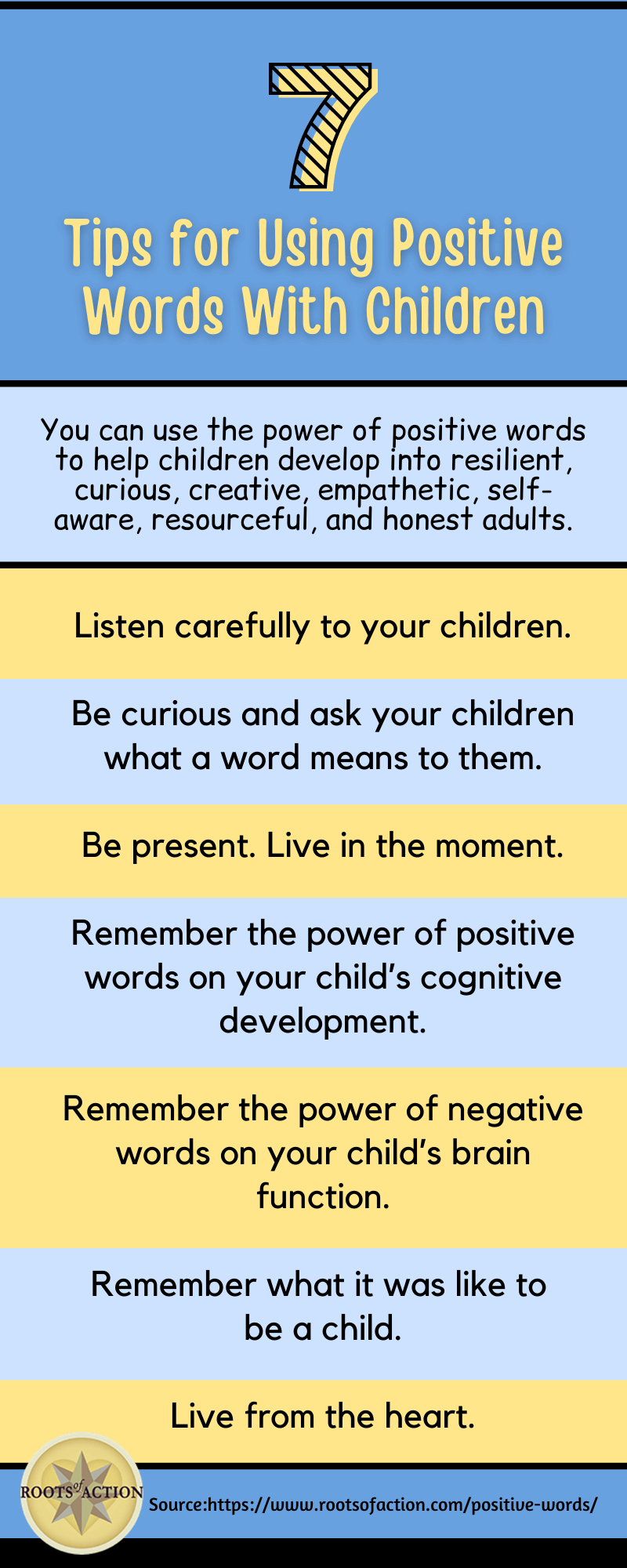 7

Tips for Using Positive Words With Children

You can use the power of positive words to help children develop into resilient, curious, creative, empathetic, self-aware, resourceful, and honest adults.

Listen carefully to your children.

Be curious and ask your children what a word means to them.

Be present. Live in the moment.

Remember the power of positive words on your child's cognitive development.

Remember the power of negative words on your child's brain function.

Remember what it was like to be a child.

Live from the heart.

ROOTS of ACTION

Source:https://www.rootsofaction.com/positive-words/